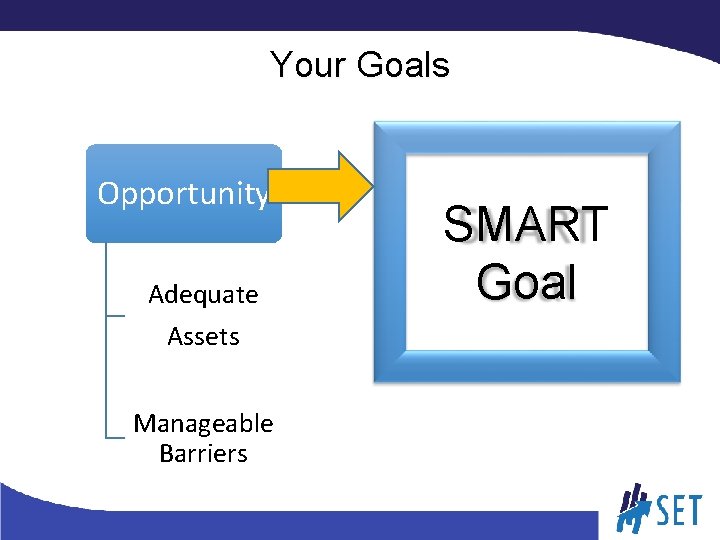 Your Goals

Opportunity

Adequate Assets

Manageable Barriers

SMART Goal

SET